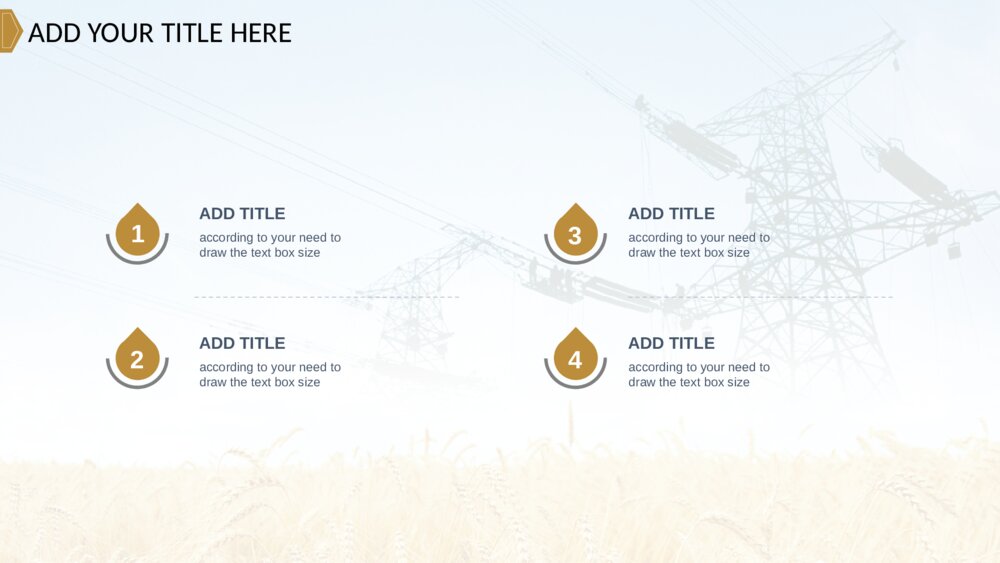 ADD YOUR TITLE HERE

1

ADD TITLE

according to your need to draw the text box size

2

ADD TITLE

according to your need to draw the text box size

3

ADD TITLE

according to your need to draw the text box size

4

ADD TITLE

according to your need to draw the text box size